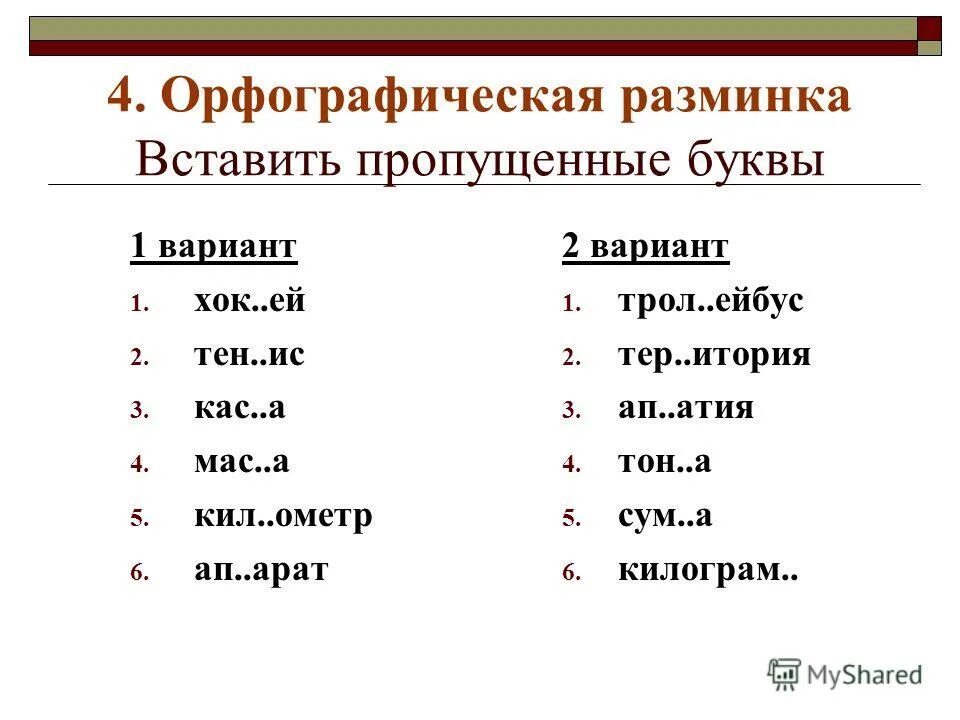 4. Орфографическая разминка
Вставить пропущенные буквы

1 вариант
1. хок..ей
2. тен..ис
3. кас..а
4. мас..а
5. кил..ометр
6. ап..арат

2 вариант
1. трол..ейбус
2. тер..итория
3. ап..атия
4. тон..а
5. сум..а
6. килограм..

MyShared